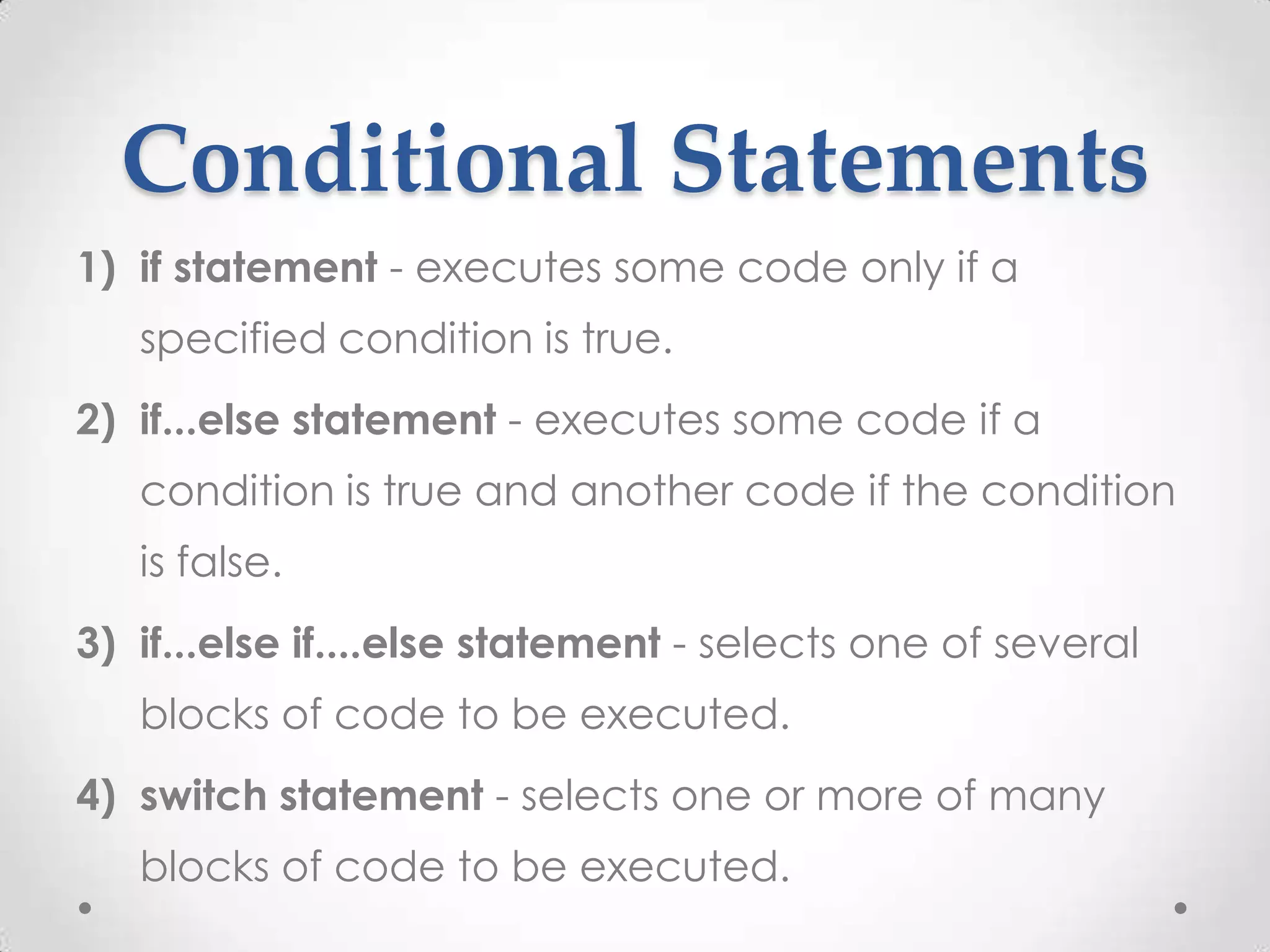 Conditional Statements

1) if statement - executes some code only if a specified condition is true.

2) if...else statement - executes some code if a condition is true and another code if the condition is false.

3) if...else if....else statement - selects one of several blocks of code to be executed.

4) switch statement - selects one or more of many blocks of code to be executed.